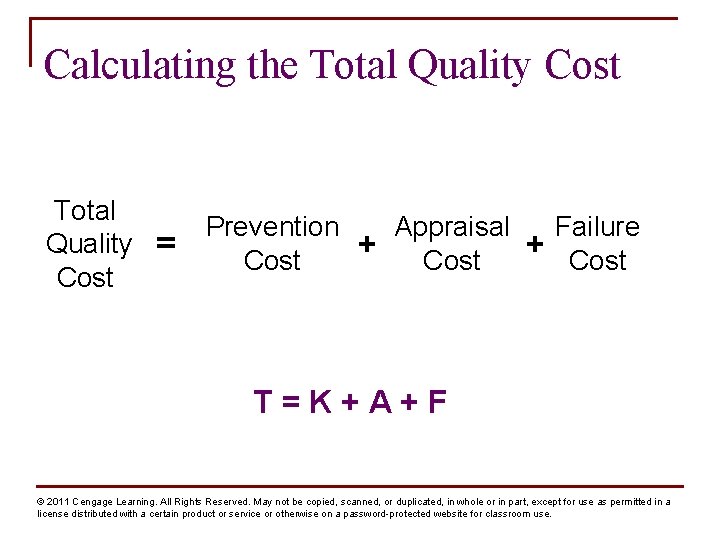 Calculating the Total Quality Cost

Total Quality Cost = Prevention Cost + Appraisal Cost + Failure Cost

$T = K + A + F$

© 2011 Cengage Learning. All Rights Reserved. May not be copied, scanned, or duplicated, in whole or in part, except for use as permitted in a license distributed with a certain product or service or otherwise on a password-protected website for classroom use.